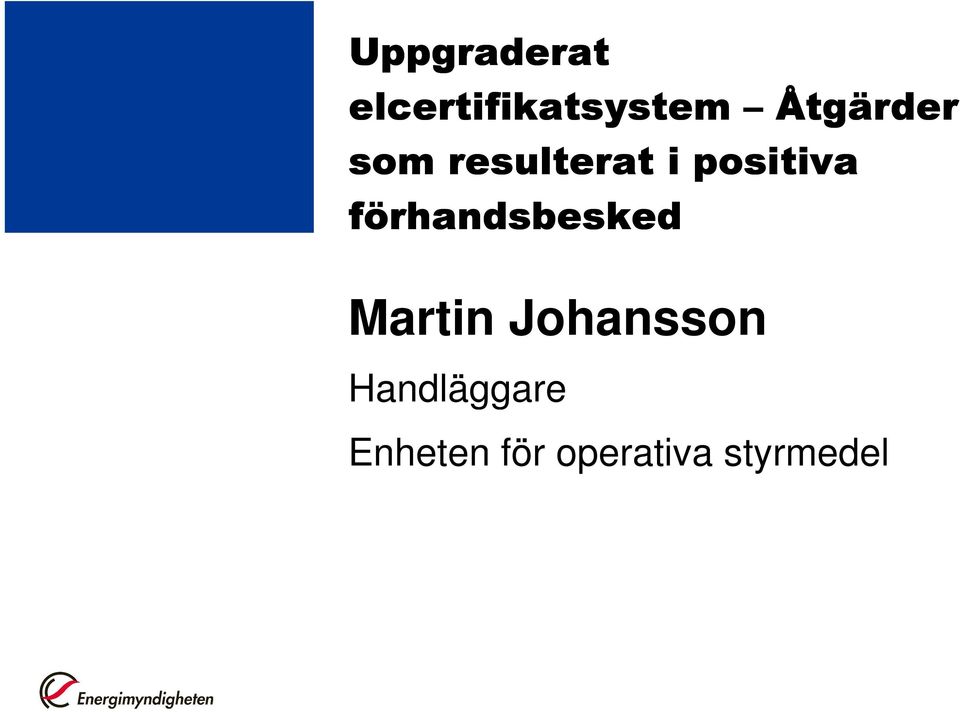 Uppgraderat elcertifikatsystem – Åtgärder som resulterat i positiva förhandsbesked

Martin Johansson

Handläggare

Enheten för operativa styrmedel

Energimyndigheten